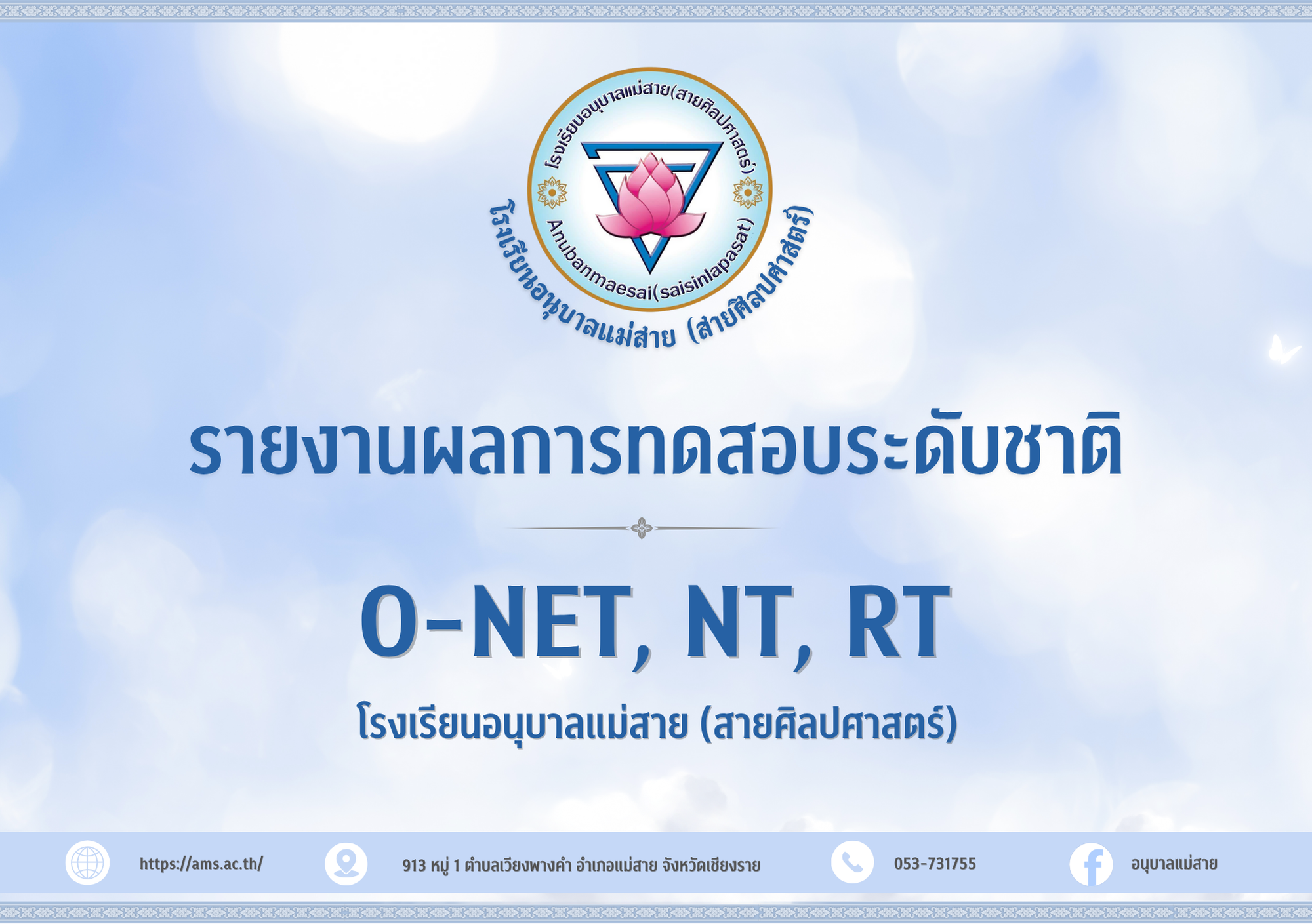 โรงเรียนอนุบาลแม่สาย(สายศิลปศาสตร์)
Anubanmaesai(saisinlapasat)
โรงเรียนอนุบาลแม่สาย (สายศิลปศาสตร์)

รายงานผลการทดสอบระดับชาติ

O-NET, NT, RT

โรงเรียนอนุบาลแม่สาย (สายศิลปศาสตร์)

https://ams.ac.th/
913 หมู่ 1 ตำบลเวียงพางคำ อำเภอแม่สาย จังหวัดเชียงราย
053-731755
อนุบาลแม่สาย